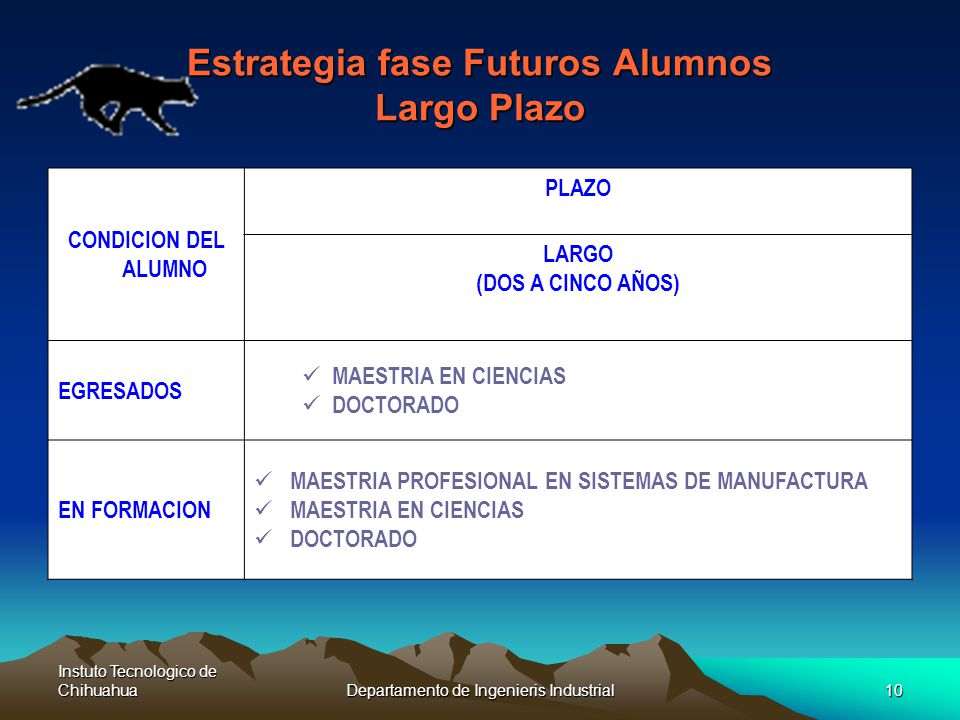 Estrategia fase Futuros Alumnos
Largo Plazo

| CONDICION DEL ALUMNO | PLAZO |
|---|---|
| | LARGO (DOS A CINCO AÑOS) |
| EGRESADOS | ✓ MAESTRIA EN CIENCIAS ✓ DOCTORADO |
| EN FORMACION | ✓ MAESTRIA PROFESIONAL EN SISTEMAS DE MANUFACTURA ✓ MAESTRIA EN CIENCIAS ✓ DOCTORADO |

Instuto Tecnologico de Chihuahua

Departamento de Ingenieris Industrial

10